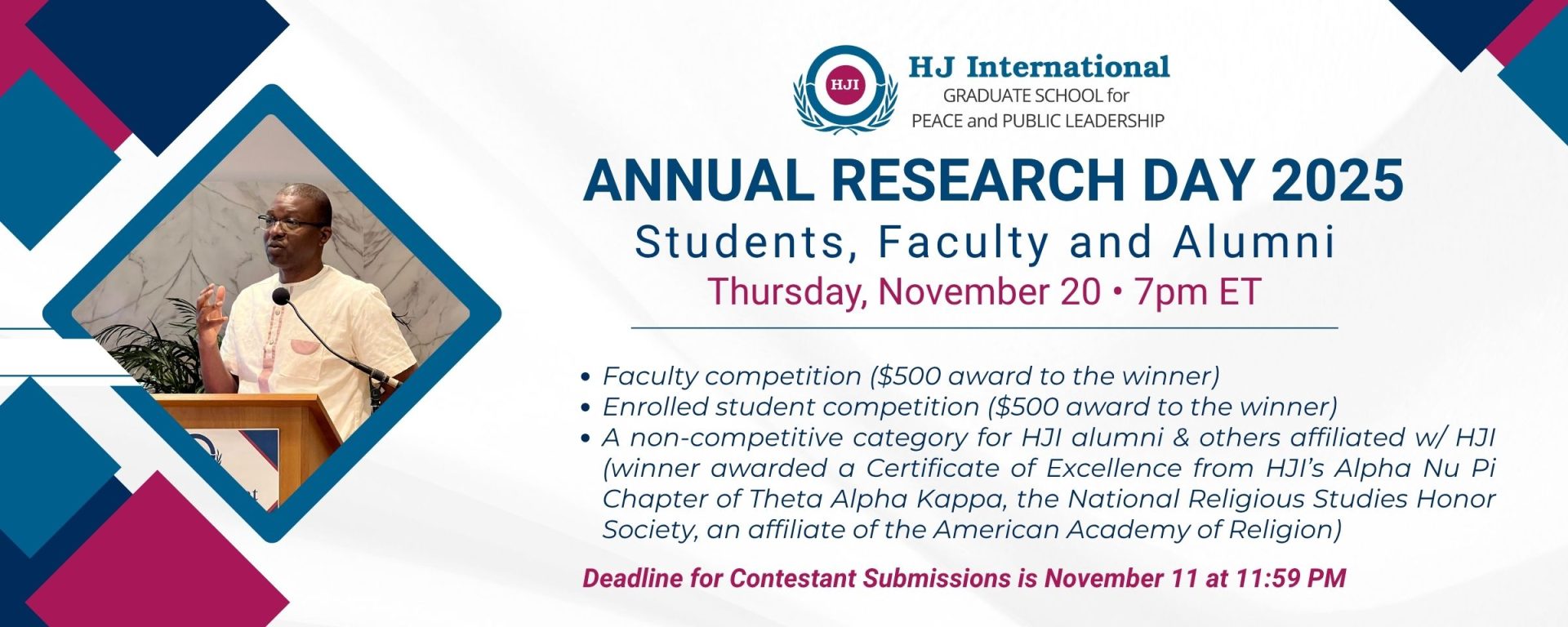 HJI

HJ International
GRADUATE SCHOOL for
PEACE and PUBLIC LEADERSHIP

ANNUAL RESEARCH DAY 2025
Students, Faculty and Alumni
Thursday, November 20 • 7pm ET

• Faculty competition (\$500 award to the winner)
• Enrolled student competition (\$500 award to the winner)
• A non-competitive category for HJI alumni & others affiliated w/ HJI (winner awarded a Certificate of Excellence from HJI's Alpha Nu Pi Chapter of Theta Alpha Kappa, the National Religious Studies Honor Society, an affiliate of the American Academy of Religion)

Deadline for Contestant Submissions is November 11 at 11:59 PM